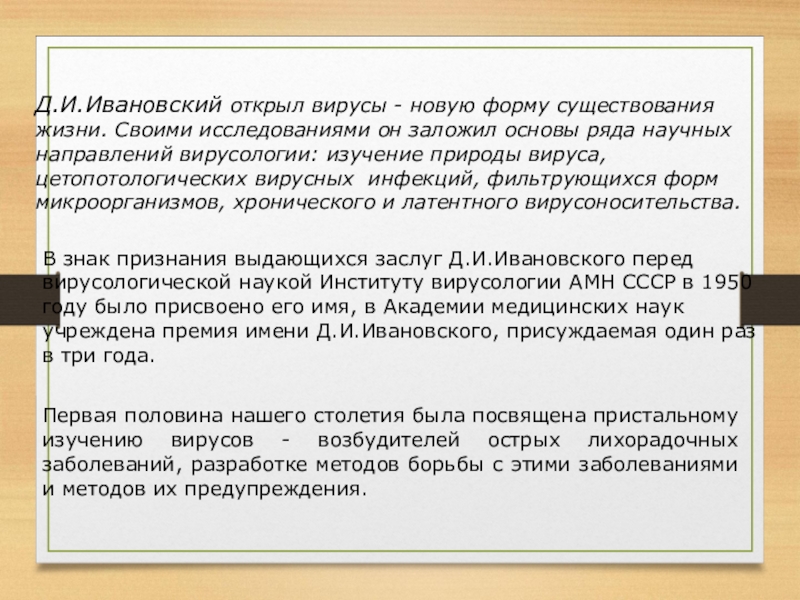 Д.И.Ивановский открыл вирусы - новую форму существования жизни. Своими исследованиями он заложил основы ряда научных направлений вирусологии: изучение природы вируса, цетопотологических вирусных инфекций, фильтрующихся форм микроорганизмов, хронического и латентного вирусоносительства.

В знак признания выдающихся заслуг Д.И.Ивановского перед вирусологической наукой Институту вирусологии АМН СССР в 1950 году было присвоено его имя, в Академии медицинских наук учреждена премия имени Д.И.Ивановского, присуждаемая один раз в три года.

Первая половина нашего столетия была посвящена пристальному изучению вирусов - возбудителей острых лихорадочных заболеваний, разработке методов борьбы с этими заболеваниями и методов их предупреждения.